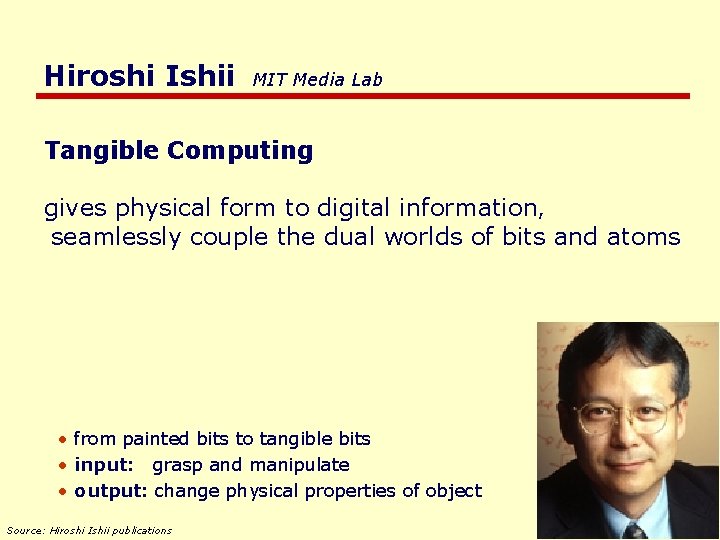 Hiroshi Ishii MIT Media Lab

Tangible Computing

gives physical form to digital information, seamlessly couple the dual worlds of bits and atoms

• from painted bits to tangible bits
• input: grasp and manipulate
• output: change physical properties of object

Source: Hiroshi Ishii publications